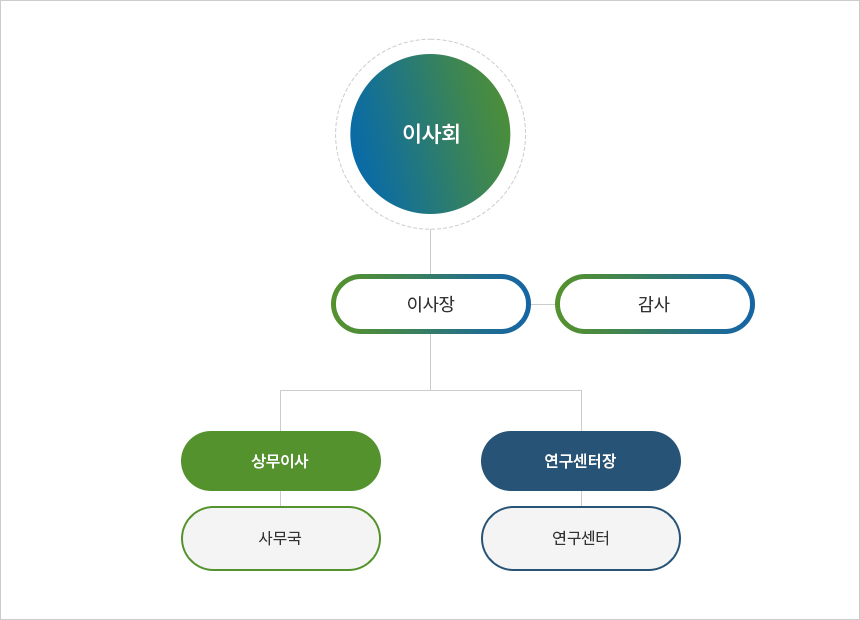 이사회

이사장

감사

상무이사

사무국

연구센터장

연구센터